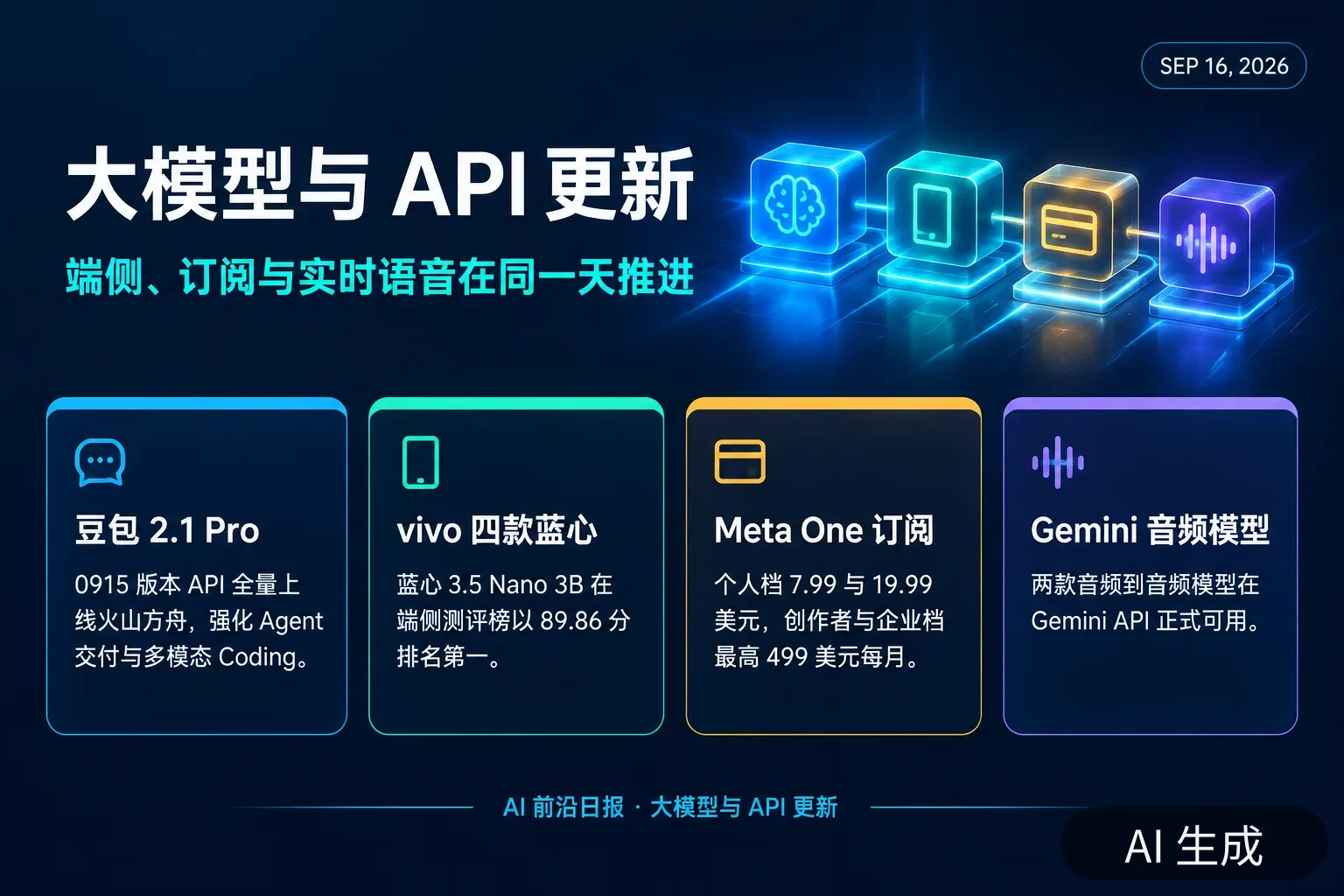 SEP 16, 2026

大模型与 API 更新

端侧、订阅与实时语音在同一天推进

豆包 2.1 Pro

0915 版本 API 全量上线火山方舟，强化 Agent 交付与多模态 Coding。

vivo 四款蓝心

蓝心 3.5 Nano 3B 在端侧测评榜以 89.86 分排名第一。

Meta One 订阅

个人档 7.99 与 19.99 美元，创作者与企业档最高 499 美元每月。

Gemini 音频模型

两款音频到音频模型在 Gemini API 正式可用。

AI 前沿日报 · 大模型与 API 更新

AI 生成